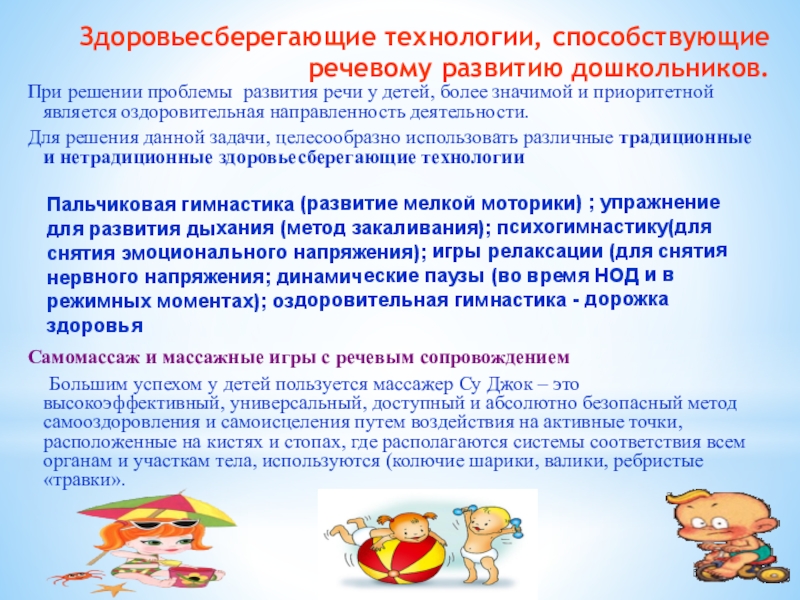 Здоровьесберегающие технологии, способствующие речевому развитию дошкольников.

При решении проблемы развития речи у детей, более значимой и приоритетной является оздоровительная направленность деятельности.

Для решения данной задачи, целесообразно использовать различные традиционные и нетрадиционные здоровьесберегающие технологии

Пальчиковая гимнастика (развитие мелкой моторики) ; упражнение для развития дыхания (метод закаливания); психогимнастику(для снятия эмоционального напряжения); игры релаксации (для снятия нервного напряжения; динамические паузы (во время НОД и в режимных моментах); оздоровительная гимнастика - дорожка здоровья

Самомассаж и массажные игры с речевым сопровождением

Большим успехом у детей пользуется массажер Су Джок – это высокоэффективный, универсальный, доступный и абсолютно безопасный метод самооздоровления и самоисцеления путем воздействия на активные точки, расположенные на кистях и стопах, где располагаются системы соответствия всем органам и участкам тела, используются (колючие шарики, валики, ребристые «травки».